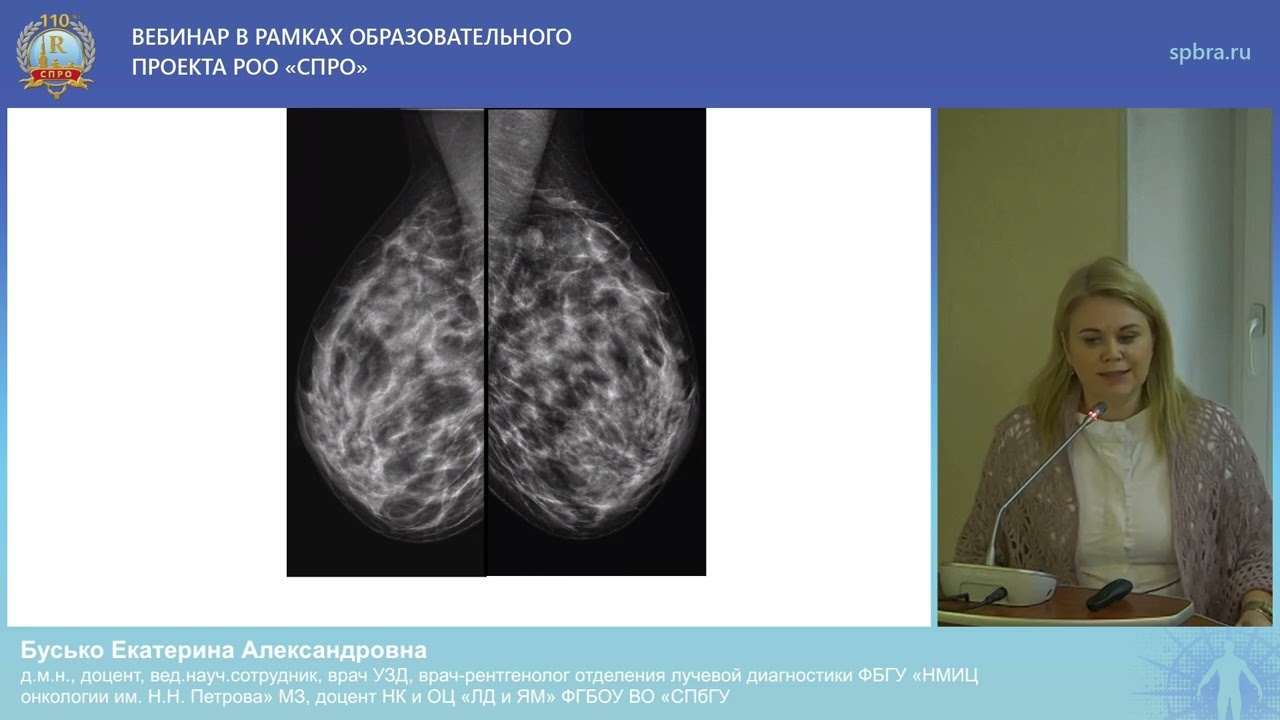 110

R

СПРО

ВЕБИНАР В РАМКАХ ОБРАЗОВАТЕЛЬНОГО ПРОЕКТА РОО «СПРО»

spbra.ru

Бусько Екатерина Александровна

д.м.н., доцент, вед.науч.сотрудник, врач УЗД, врач-рентгенолог отделения лучевой диагностики ФБГУ «НМИЦ онкологии им. Н.Н. Петрова» МЗ, доцент НК и ОЦ «ЛД и ЯМ» ФГБОУ ВО «СПбГУ